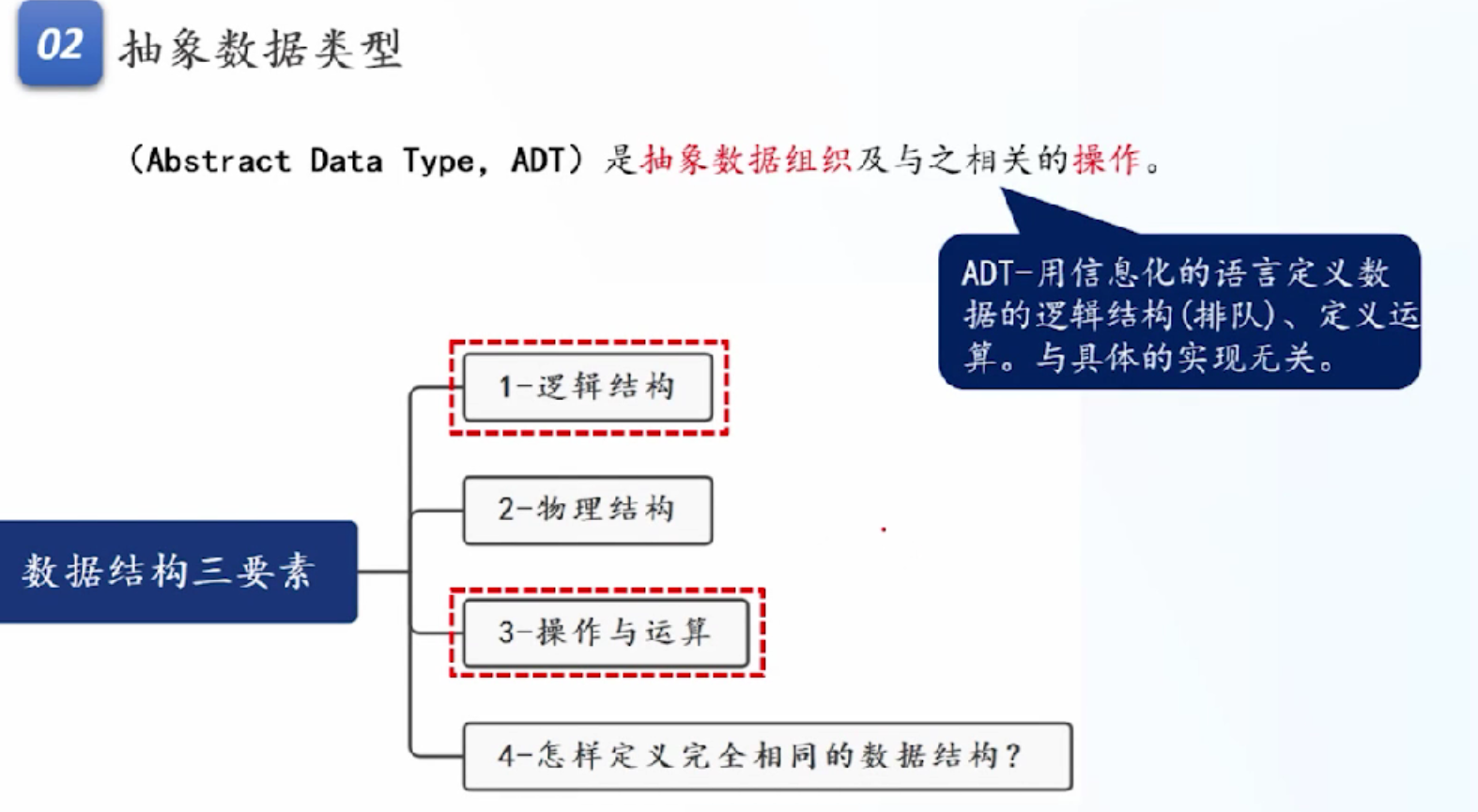 02 抽象数据类型

(Abstract Data Type, ADT)是抽象数据组织及与之相关的操作。

ADT-用信息化的语言定义数据的逻辑结构(排队)、定义运算。与具体的实现无关。

数据结构三要素

1-逻辑结构

2-物理结构

3-操作与运算

4-怎样定义完全相同的数据结构?